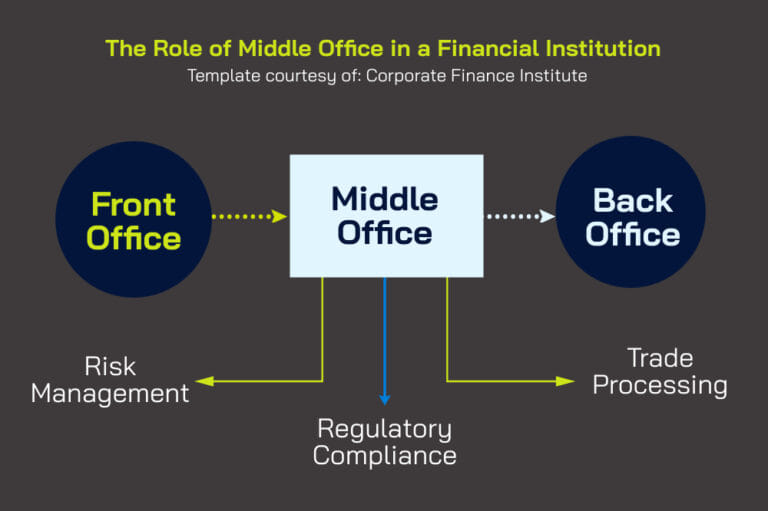 The Role of Middle Office in a Financial Institution
Template courtesy of: Corporate Finance Institute

Front Office

Middle Office

Back Office

Risk Management

Regulatory Compliance

Trade Processing